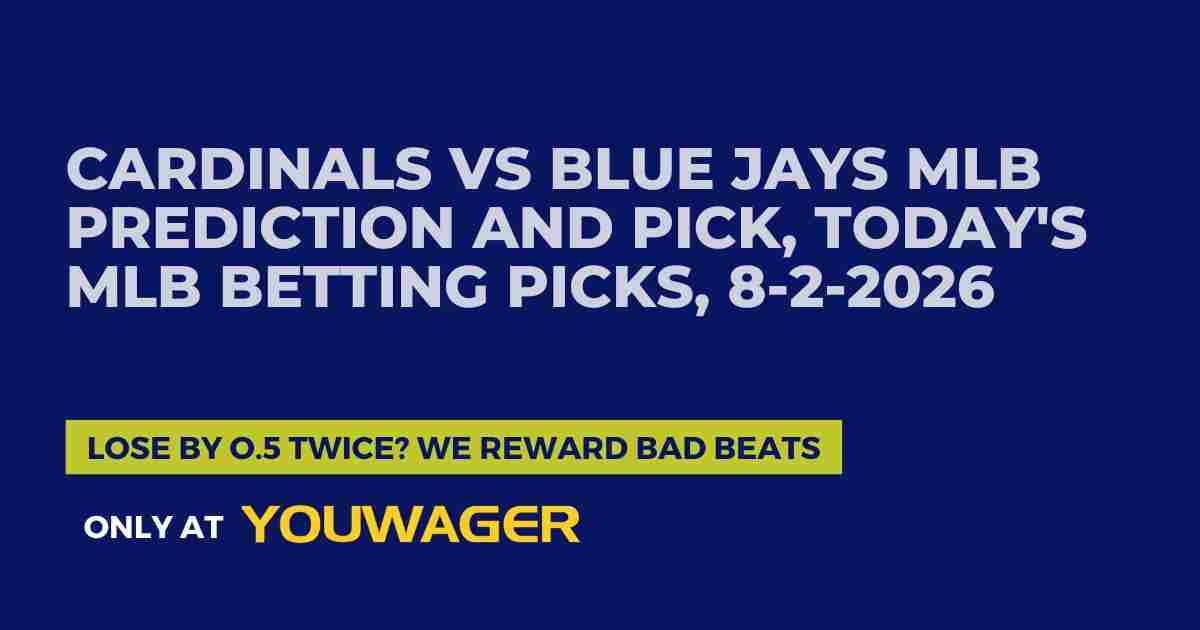 CARDINALS VS BLUE JAYS MLB PREDICTION AND PICK, TODAY'S MLB BETTING PICKS, 8-2-2026

LOSE BY 0.5 TWICE? WE REWARD BAD BEATS

ONLY AT YOUWAGER